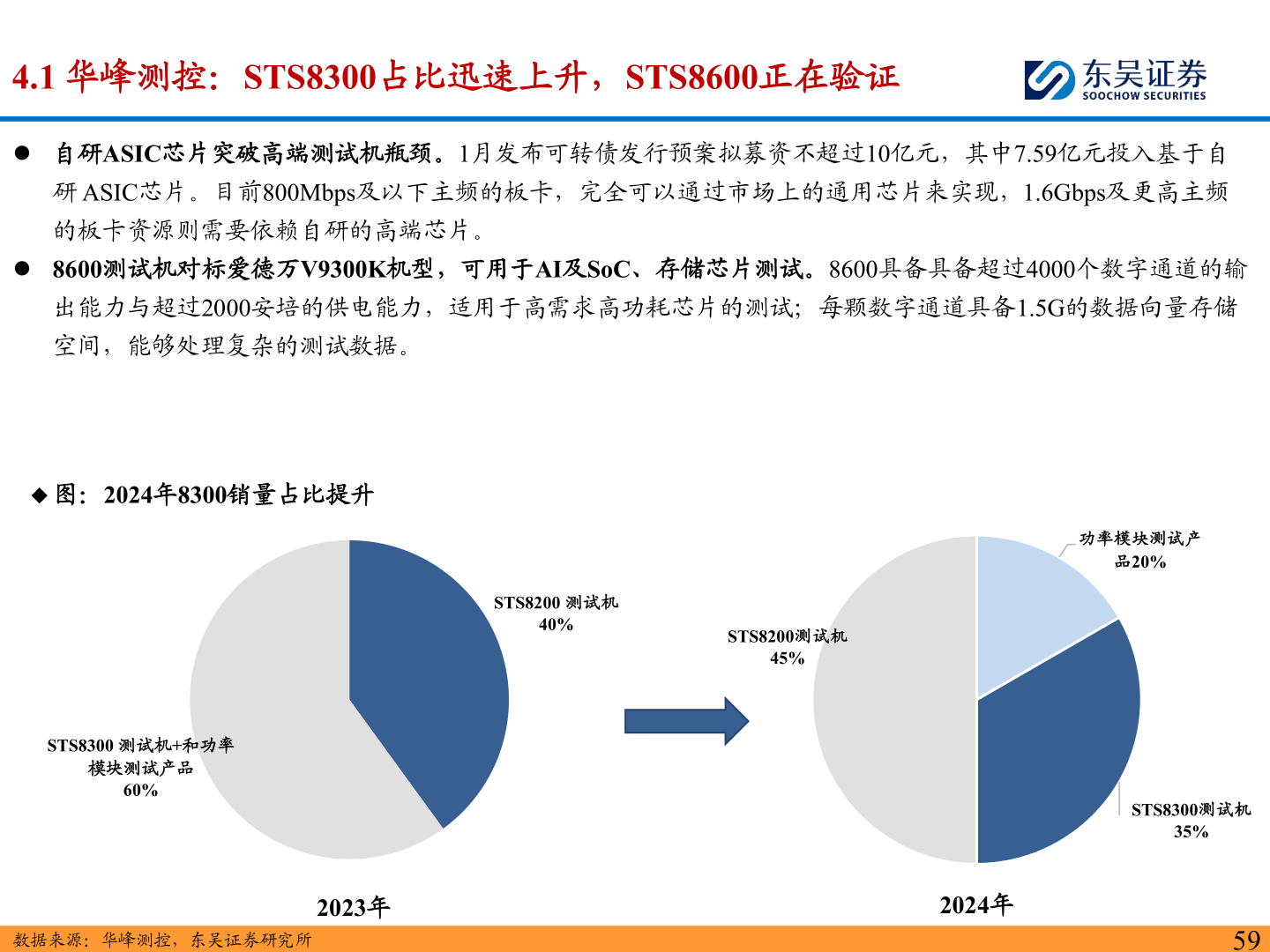 4.1 华峰测控：STS8300占比迅速上升，STS8600正在验证

东吴证券
SOOCHOW SECURITIES

● 自研ASIC芯片突破高端测试机瓶颈。1月发布可转债发行预案拟募资不超过10亿元，其中7.59亿元投入基于自研 ASIC芯片。目前800Mbps及以下主频的板卡，完全可以通过市场上的通用芯片来实现，1.6Gbps及更高主频的板卡资源则需要依赖自研的高端芯片。

● 8600测试机对标爱德万V9300K机型，可用于AI及SoC、存储芯片测试。8600具备具备超过4000个数字通道的输出能力与超过2000安培的供电能力，适用于高需求高功耗芯片的测试；每颗数字通道具备1.5G的数据向量存储空间，能够处理复杂的测试数据。

◆ 图：2024年8300销量占比提升

STS8200 测试机
40%

STS8300 测试机+和功率模块测试产品
60%

2023年

功率模块测试产品20%

STS8200测试机
45%

STS8300测试机
35%

2024年

数据来源：华峰测控，东吴证券研究所

59